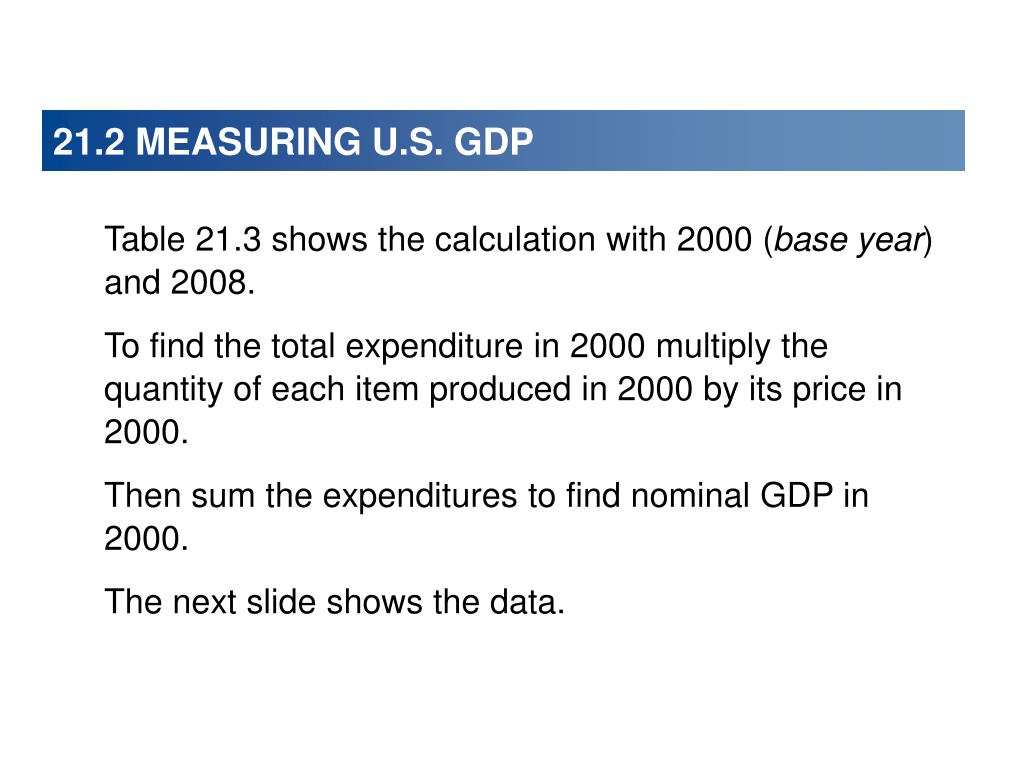 21.2 MEASURING U.S. GDP

Table 21.3 shows the calculation with 2000 (base year) and 2008.

To find the total expenditure in 2000 multiply the quantity of each item produced in 2000 by its price in 2000.

Then sum the expenditures to find nominal GDP in 2000.

The next slide shows the data.